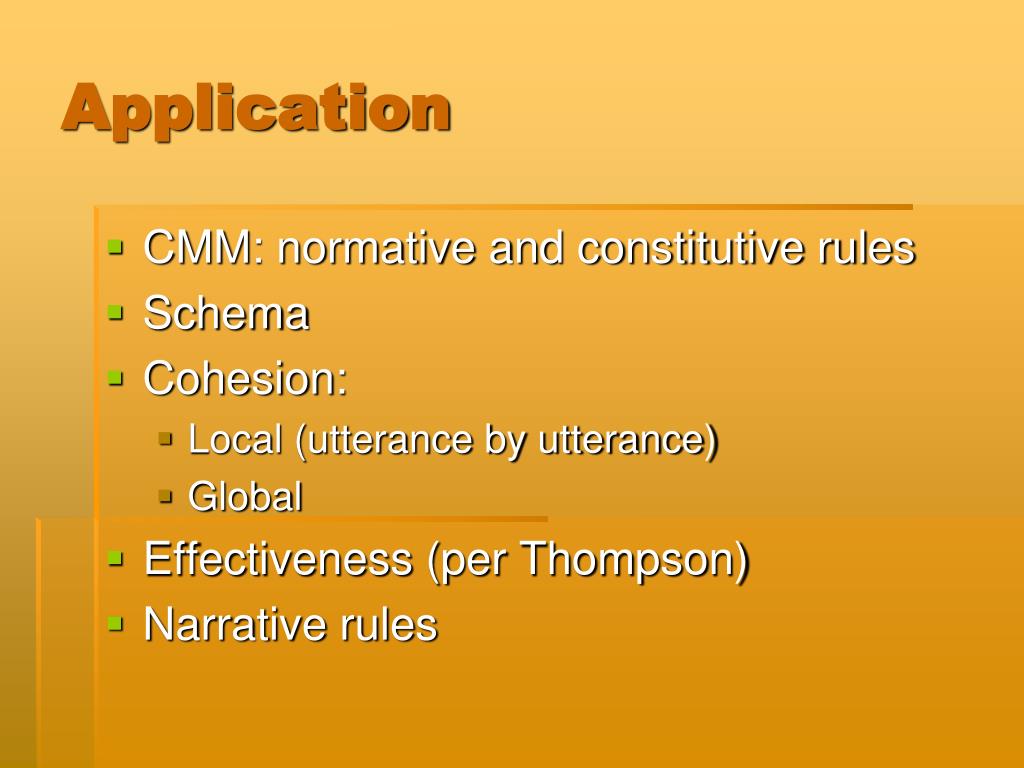 Application

- CMM: normative and constitutive rules
- Schema
- Cohesion:
  - Local (utterance by utterance)
  - Global
- Effectiveness (per Thompson)
- Narrative rules